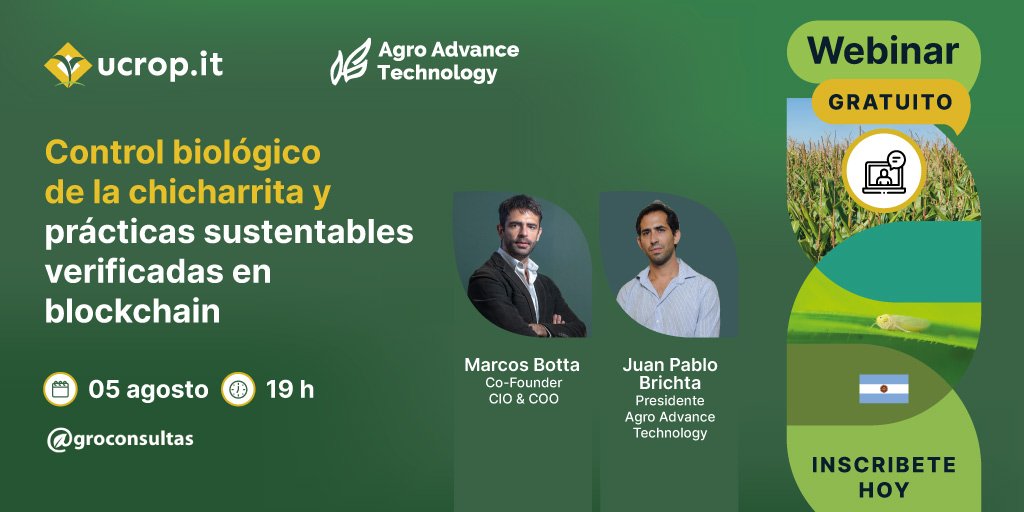 ucrop.it

Agro Advance Technology

Webinar

GRATUITO

Control biológico de la chicharrita y prácticas sustentables verificadas en blockchain

05 agosto

19 h

@groconsultas

Marcos Botta
Co-Founder
CIO & COO

Juan Pablo Brichta
Presidente
Agro Advance Technology

INSCRIBETE HOY